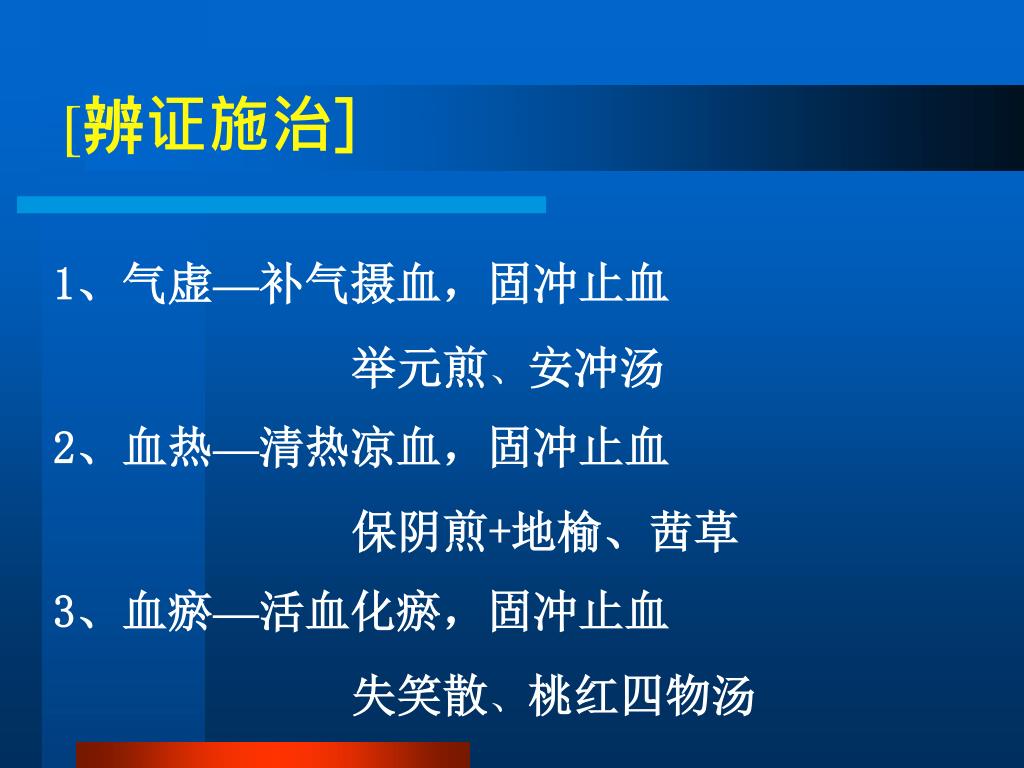 [辨证施治]

1、气虚—补气摄血，固冲止血

举元煎、安冲汤

2、血热—清热凉血，固冲止血

保阴煎+地榆、茜草

3、血瘀—活血化瘀，固冲止血

失笑散、桃红四物汤